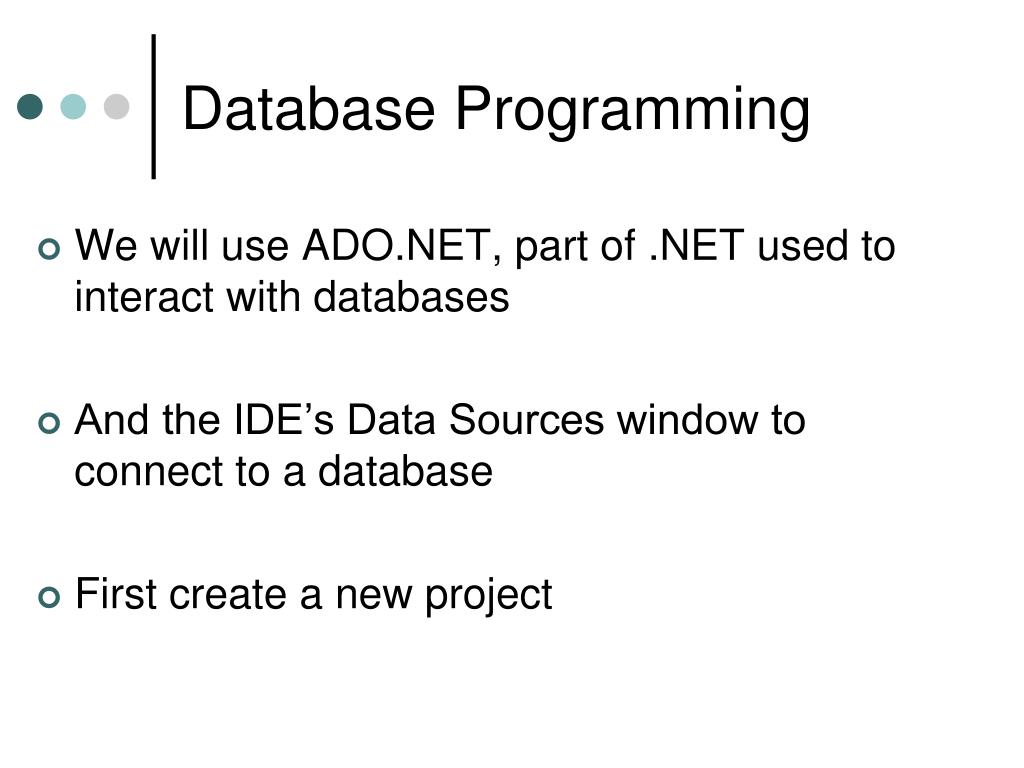 Database Programming

We will use ADO.NET, part of .NET used to interact with databases

And the IDE’s Data Sources window to connect to a database

First create a new project